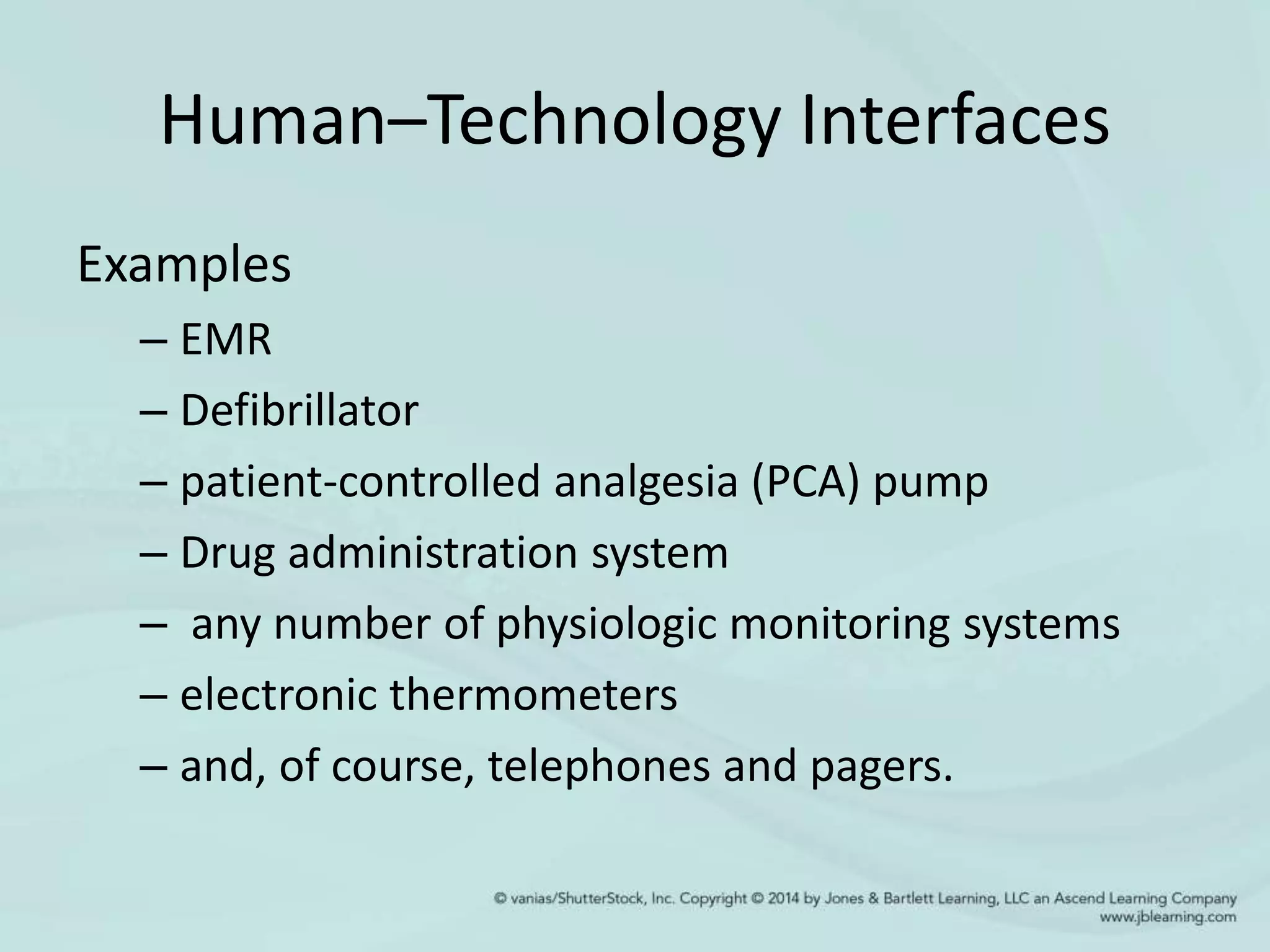 Human–Technology Interfaces

Examples

– EMR
– Defibrillator
– patient-controlled analgesia (PCA) pump
– Drug administration system
– any number of physiologic monitoring systems
– electronic thermometers
– and, of course, telephones and pagers.

© vanias/ShutterStock, Inc. Copyright © 2014 by Jones & Bartlett Learning, LLC an Ascend Learning Company
www.jblearning.com